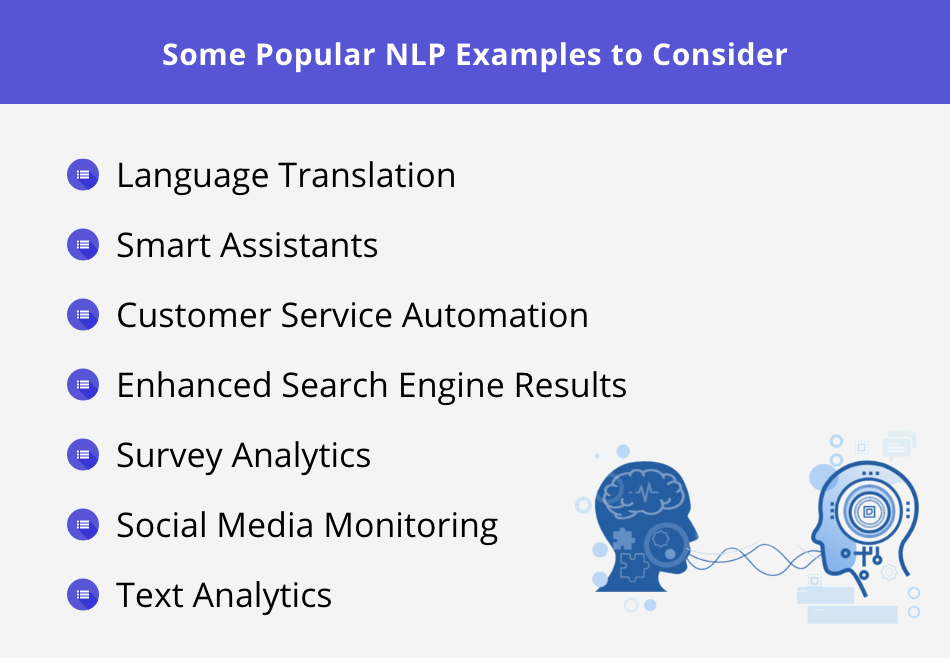 Some Popular NLP Examples to Consider

Language Translation

Smart Assistants

Customer Service Automation

Enhanced Search Engine Results

Survey Analytics

Social Media Monitoring

Text Analytics